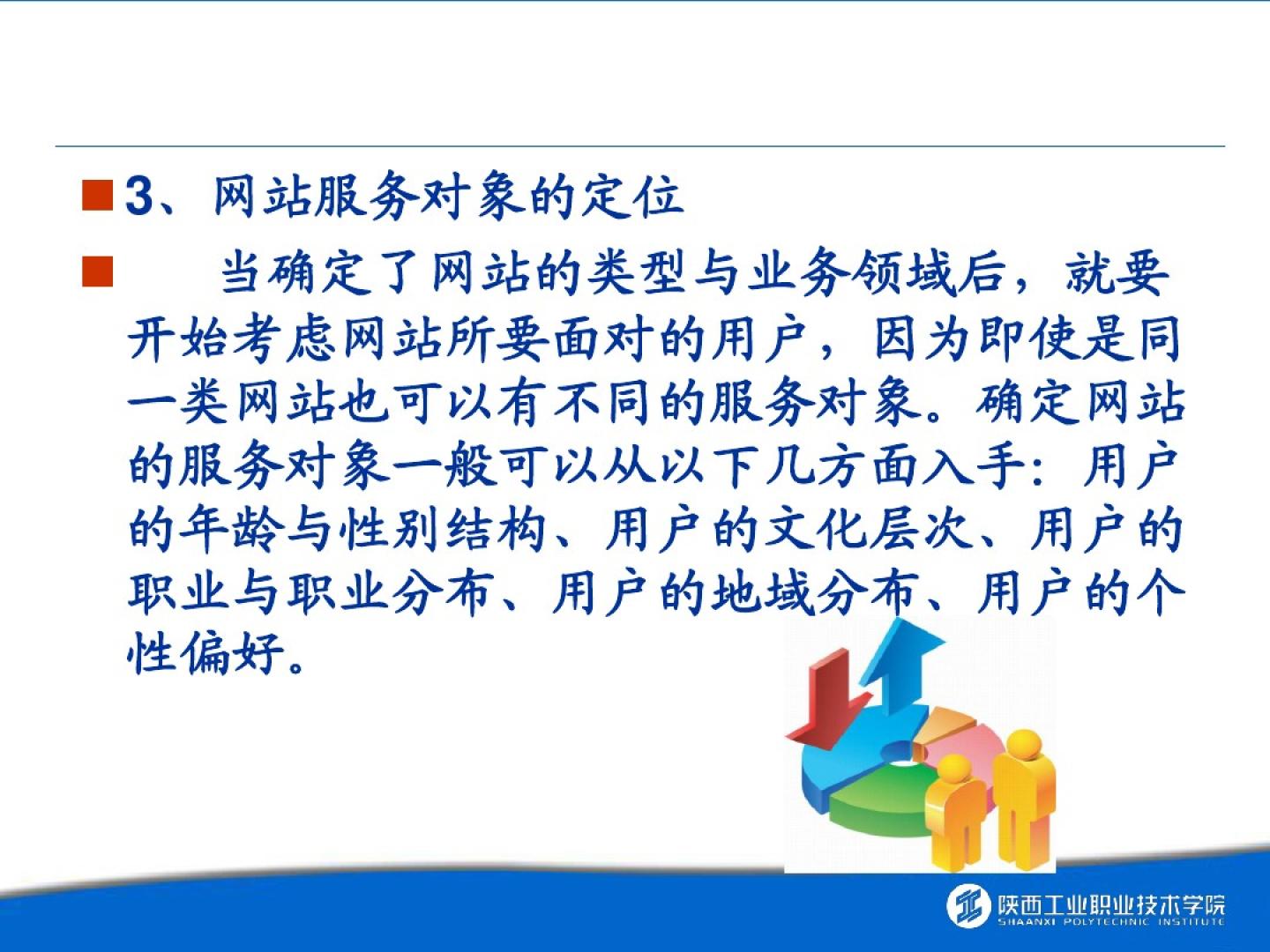 3、网站服务对象的定位

当确定了网站的类型与业务领域后，就要开始考虑网站所要面对的用户，因为即使是同一类网站也可以有不同的服务对象。确定网站的服务对象一般可以从以下几方面入手：用户的年龄与性别结构、用户的文化层次、用户的职业与职业分布、用户的地域分布、用户的个性偏好。

陕西工业职业技术学院
SHAANXI POLYTECHNIC INSTITUTE